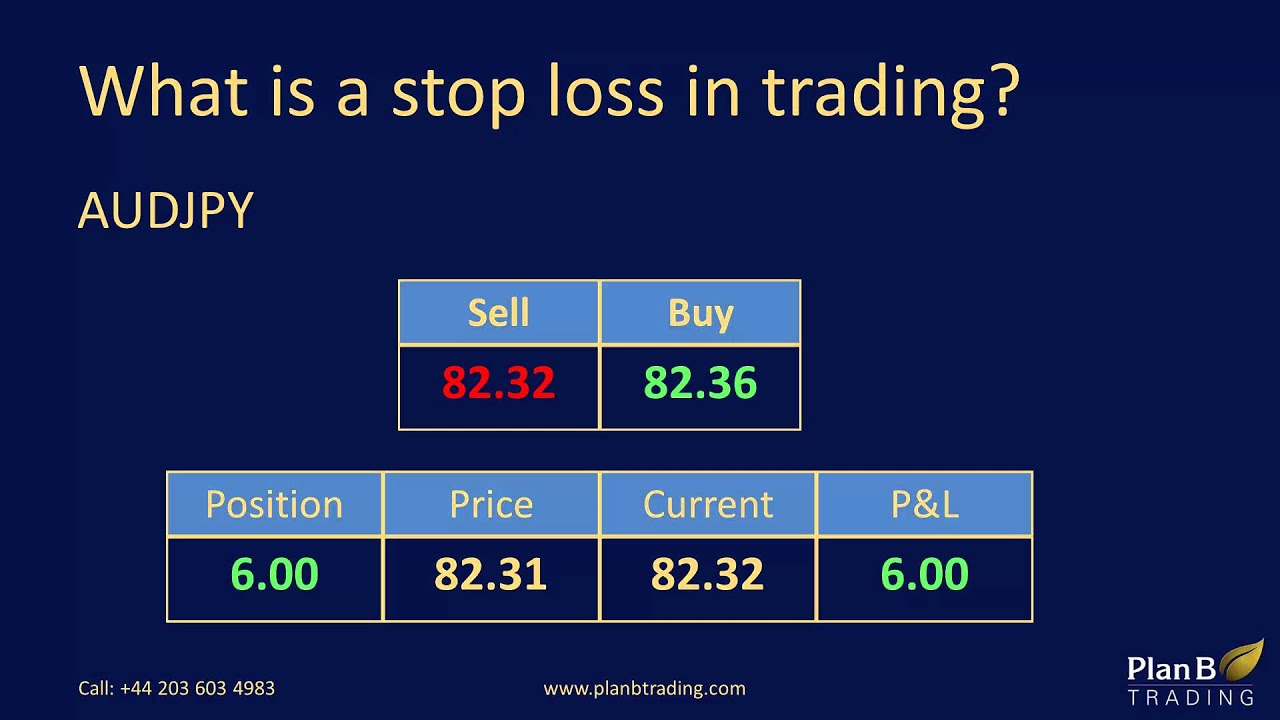 What is a stop loss in trading?

AUDJPY

| Sell | Buy |
|---|---|
| 82.32 | 82.36 |

| Position | Price | Current | P&L |
|---|---|---|---|
| 6.00 | 82.31 | 82.32 | 6.00 |

Call: +44 203 603 4983

www.planbtrading.com

Plan B
TRADING